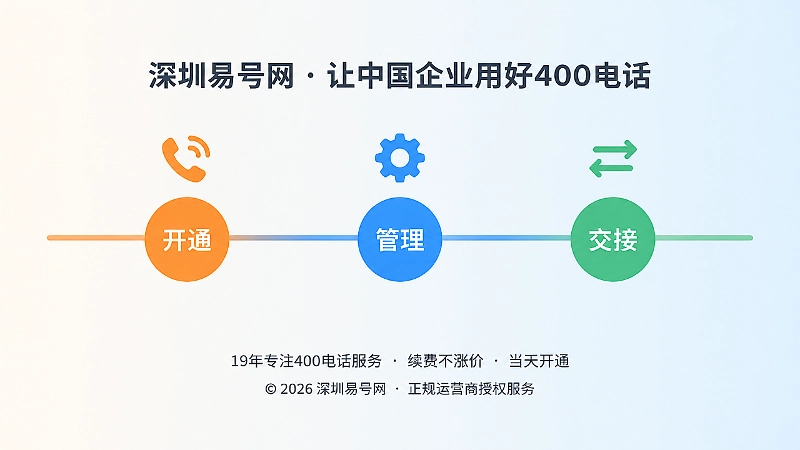 深圳易号网 · 让中国企业用好400电话

开通

管理

交接

19年专注400电话服务 · 续费不涨价 · 当天开通

© 2026 深圳易号网 · 正规运营商授权服务